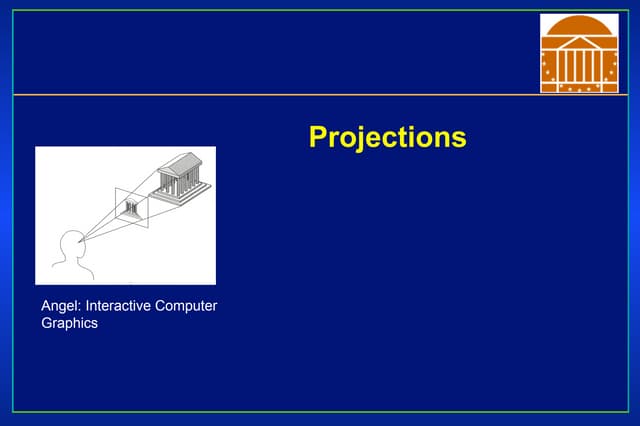 Projections

Angel: Interactive Computer Graphics